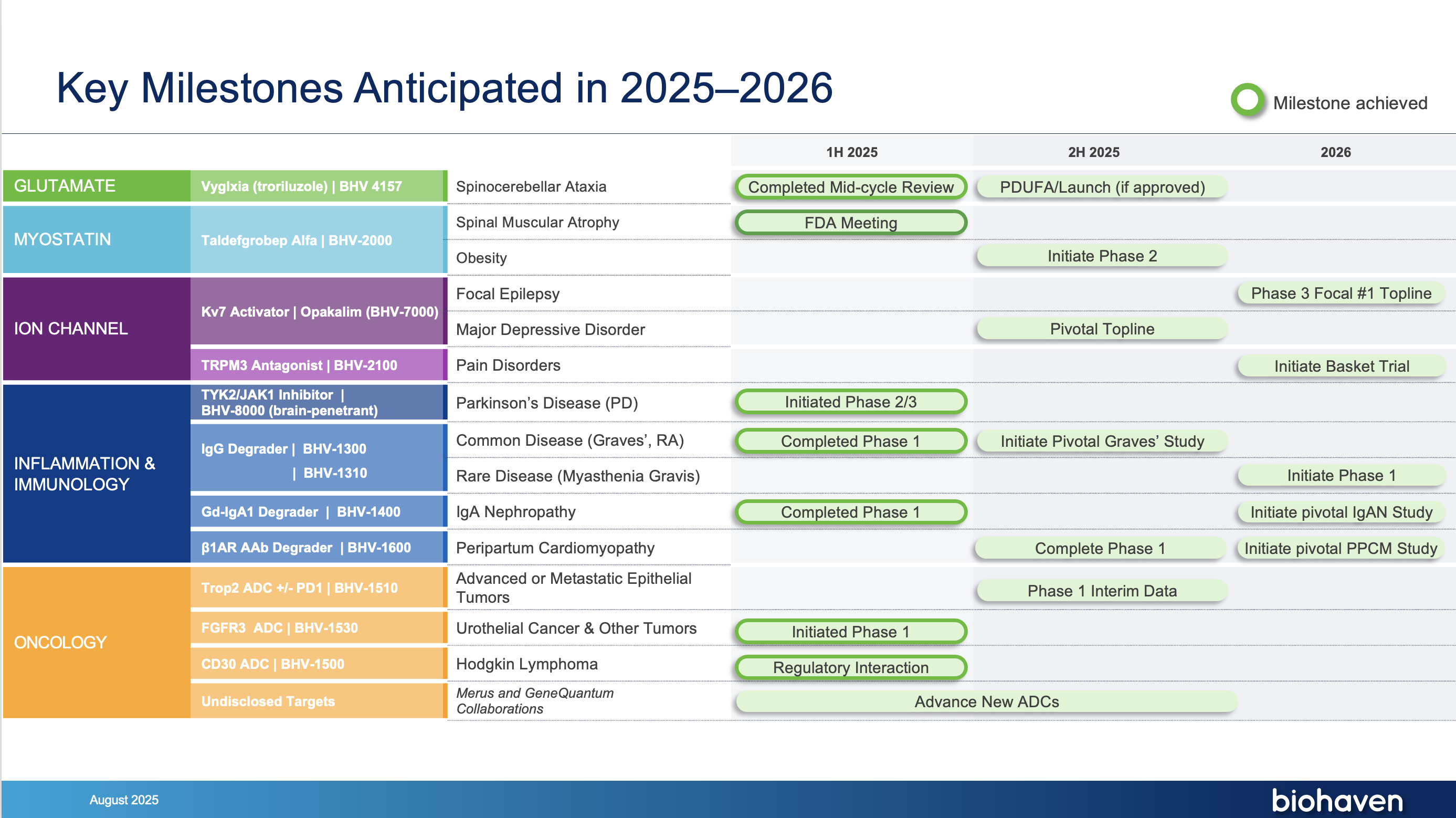 Key Milestones Anticipated in 2025–2026

Milestone achieved

| | | | 1H 2025 | 2H 2025 | 2026 |
|---|---|---|---|---|---|
| GLUTAMATE | Vyglxia (troriluzole) \| BHV 4157 | Spinocerebellar Ataxia | Completed Mid-cycle Review | PDUFA/Launch (if approved) | |
| MYOSTATIN | Taldefgrobep Alfa \| BHV-2000 | Spinal Muscular Atrophy | FDA Meeting | | |
| | | Obesity | | Initiate Phase 2 | |
| ION CHANNEL | Kv7 Activator \| Opakalim (BHV-7000) | Focal Epilepsy | | | Phase 3 Focal #1 Topline |
| | | Major Depressive Disorder | | Pivotal Topline | |
| | TRPM3 Antagonist \| BHV-2100 | Pain Disorders | | | Initiate Basket Trial |
| INFLAMMATION & IMMUNOLOGY | TYK2/JAK1 Inhibitor \| BHV-8000 (brain-penetrant) | Parkinson's Disease (PD) | Initiated Phase 2/3 | | |
| | IgG Degrader \| BHV-1300 \| BHV-1310 | Common Disease (Graves', RA) | Completed Phase 1 | Initiate Pivotal Graves' Study | |
| | | Rare Disease (Myasthenia Gravis) | | | Initiate Phase 1 |
| | Gd-IgA1 Degrader \| BHV-1400 | IgA Nephropathy | Completed Phase 1 | | Initiate pivotal IgAN Study |
| | β1AR AAb Degrader \| BHV-1600 | Peripartum Cardiomyopathy | | Complete Phase 1 | Initiate pivotal PPCM Study |
| ONCOLOGY | Trop2 ADC +/- PD1 \| BHV-1510 | Advanced or Metastatic Epithelial Tumors | | Phase 1 Interim Data | |
| | FGFR3 ADC \| BHV-1530 | Urothelial Cancer & Other Tumors | Initiated Phase 1 | | |
| | CD30 ADC \| BHV-1500 | Hodgkin Lymphoma | Regulatory Interaction | | |
| | Undisclosed Targets | Merus and GeneQuantum Collaborations | Advance New ADCs | | |

August 2025

biohaven